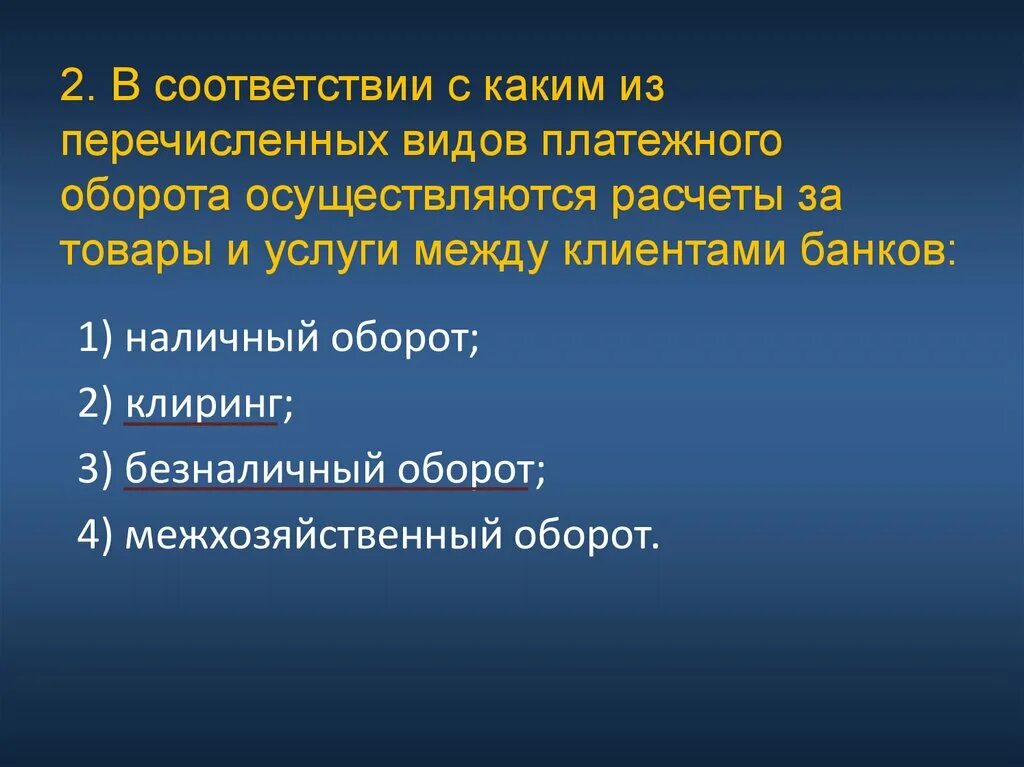 2. В соответствии с каким из перечисленных видов платежного оборота осуществляются расчеты за товары и услуги между клиентами банков:

1) наличный оборот;

2) клиринг;

3) безналичный оборот;

4) межхозяйственный оборот.